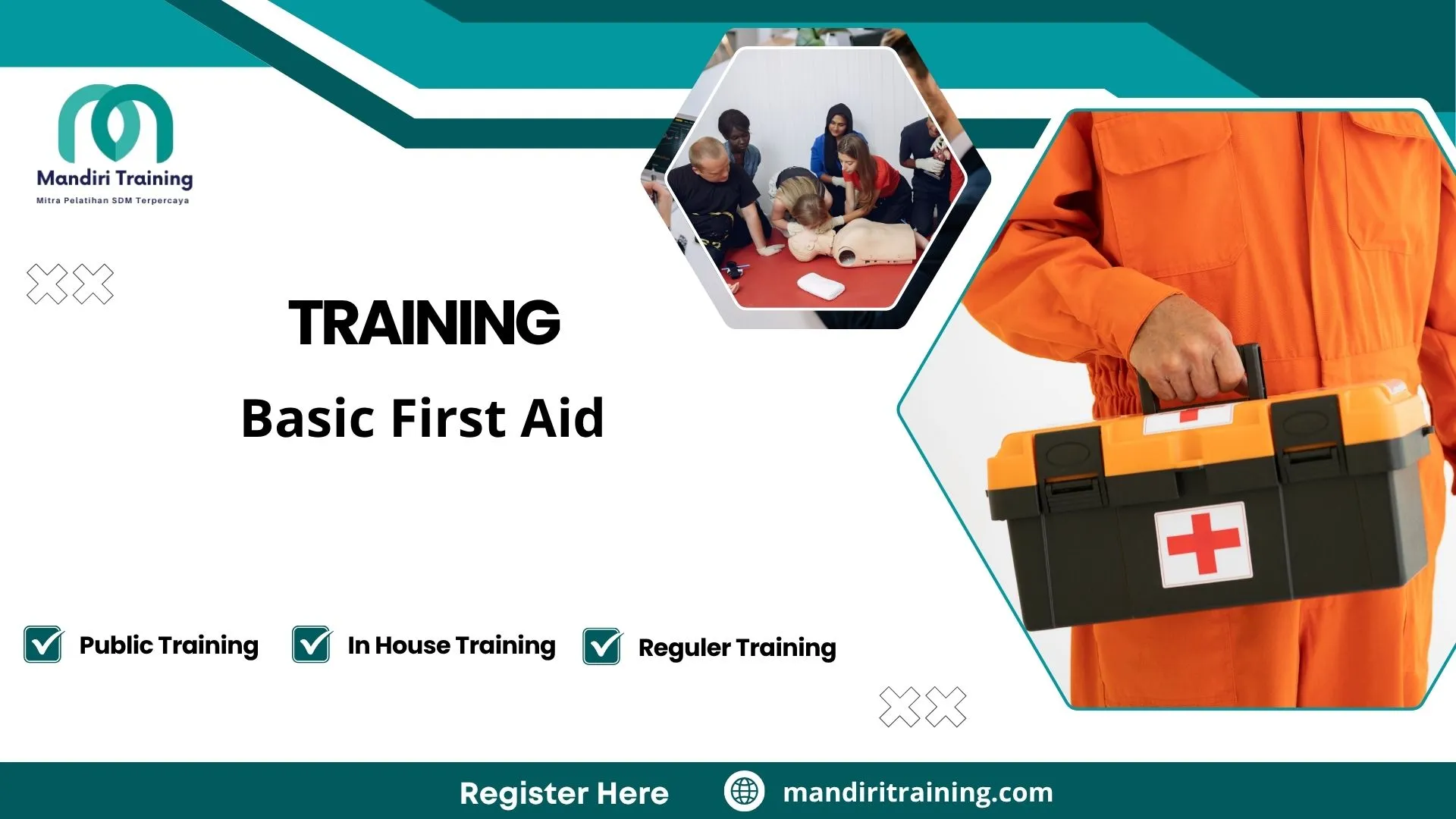 Mandiri Training
Mitra Pelatihan SDM Terpercaya

TRAINING

Basic First Aid

Public Training
In House Training
Reguler Training

Register Here
mandiritraining.com